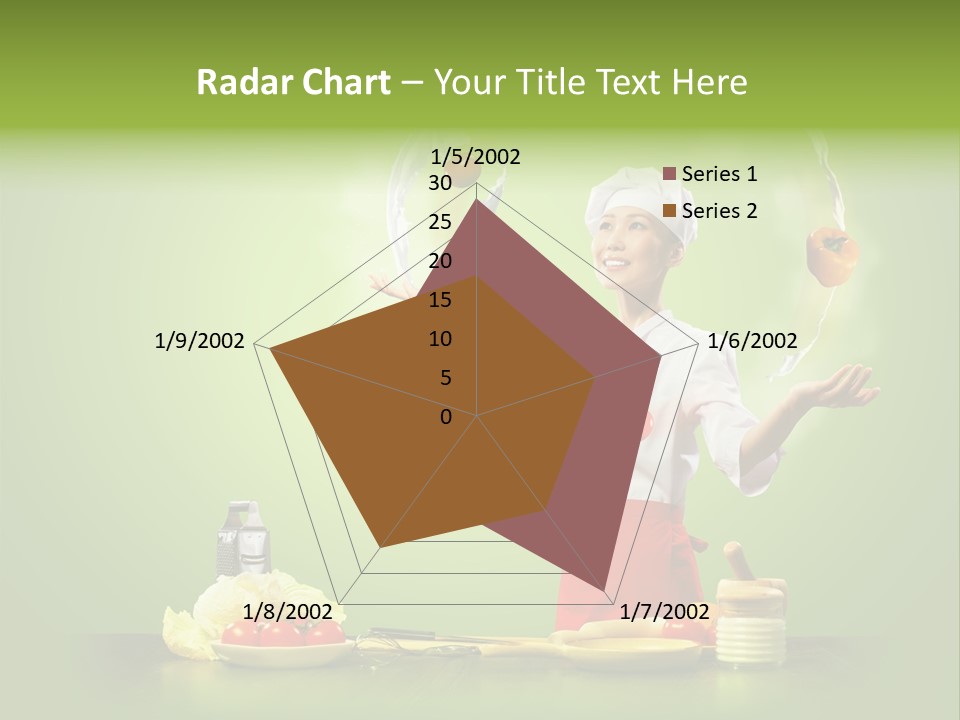 Radar Chart – Your Title Text Here

1/5/2002

30
25
20
15
10
5
0

1/6/2002

1/7/2002

1/8/2002

1/9/2002

Series 1
Series 2